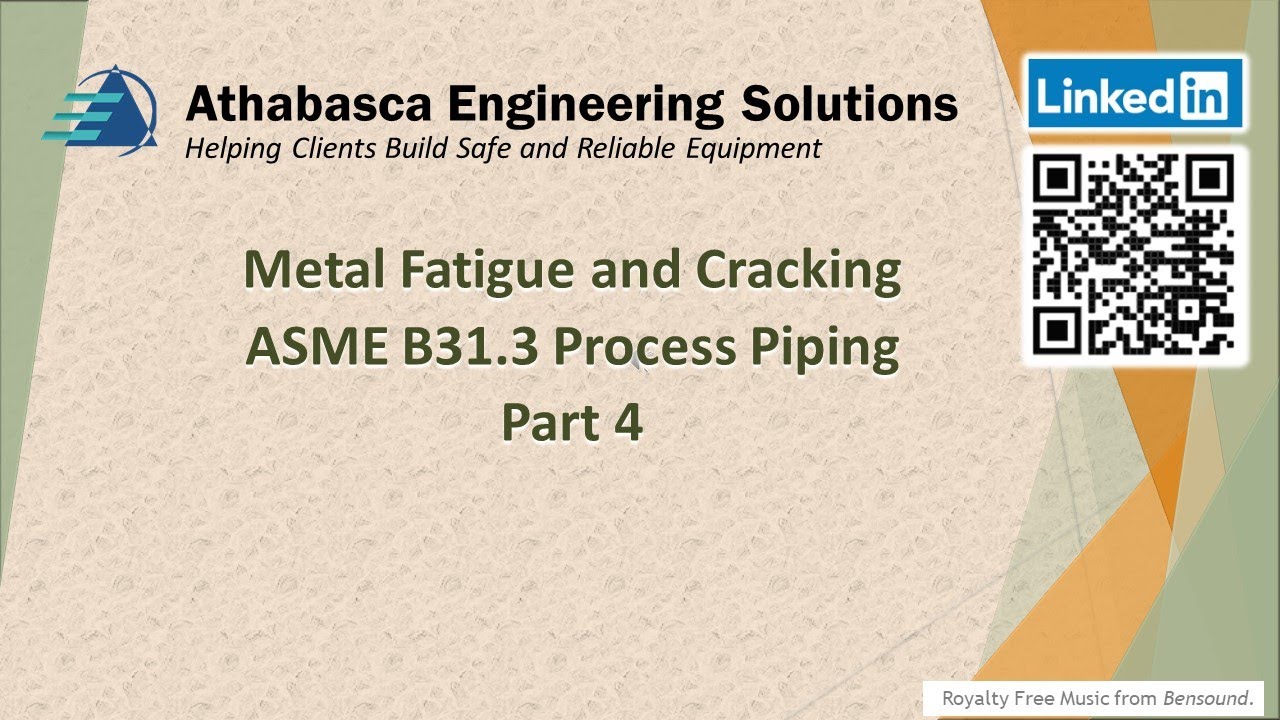 Athabasca Engineering Solutions
Helping Clients Build Safe and Reliable Equipment

LinkedIn

Metal Fatigue and Cracking
ASME B31.3 Process Piping
Part 4

Royalty Free Music from Bensound.